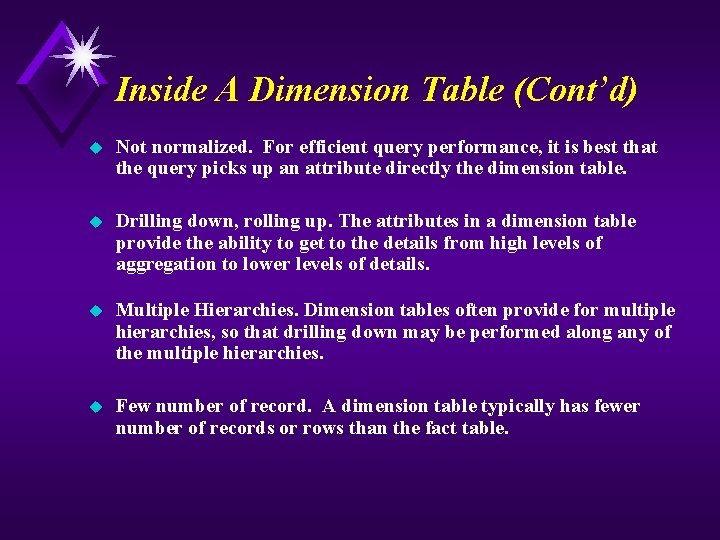 Inside A Dimension Table (Cont'd)

Not normalized. For efficient query performance, it is best that the query picks up an attribute directly the dimension table.

Drilling down, rolling up. The attributes in a dimension table provide the ability to get to the details from high levels of aggregation to lower levels of details.

Multiple Hierarchies. Dimension tables often provide for multiple hierarchies, so that drilling down may be performed along any of the multiple hierarchies.

Few number of record. A dimension table typically has fewer number of records or rows than the fact table.